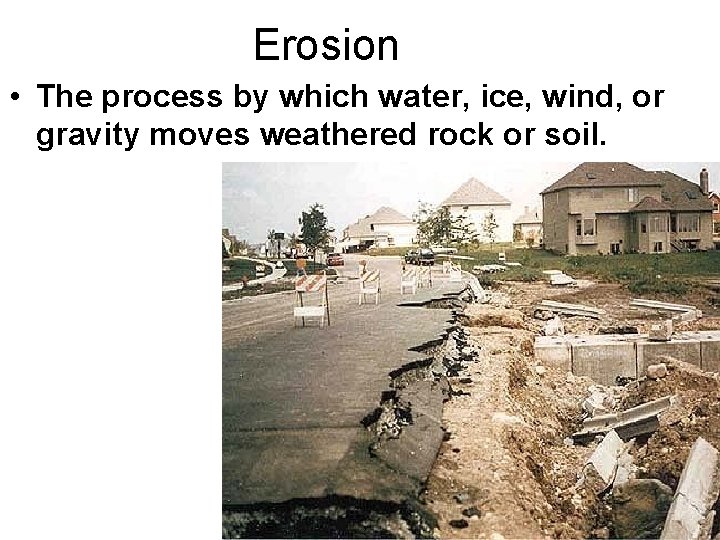 Erosion

• The process by which water, ice, wind, or gravity moves weathered rock or soil.